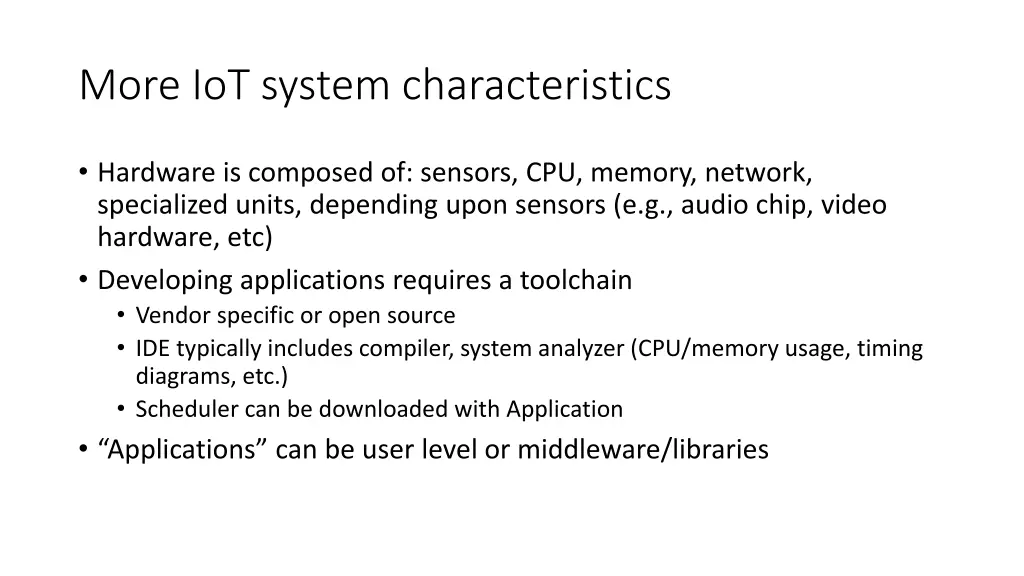 More IoT system characteristics

• Hardware is composed of: sensors, CPU, memory, network, specialized units, depending upon sensors (e.g., audio chip, video hardware, etc)
• Developing applications requires a toolchain
  • Vendor specific or open source
  • IDE typically includes compiler, system analyzer (CPU/memory usage, timing diagrams, etc.)
  • Scheduler can be downloaded with Application
• “Applications” can be user level or middleware/libraries